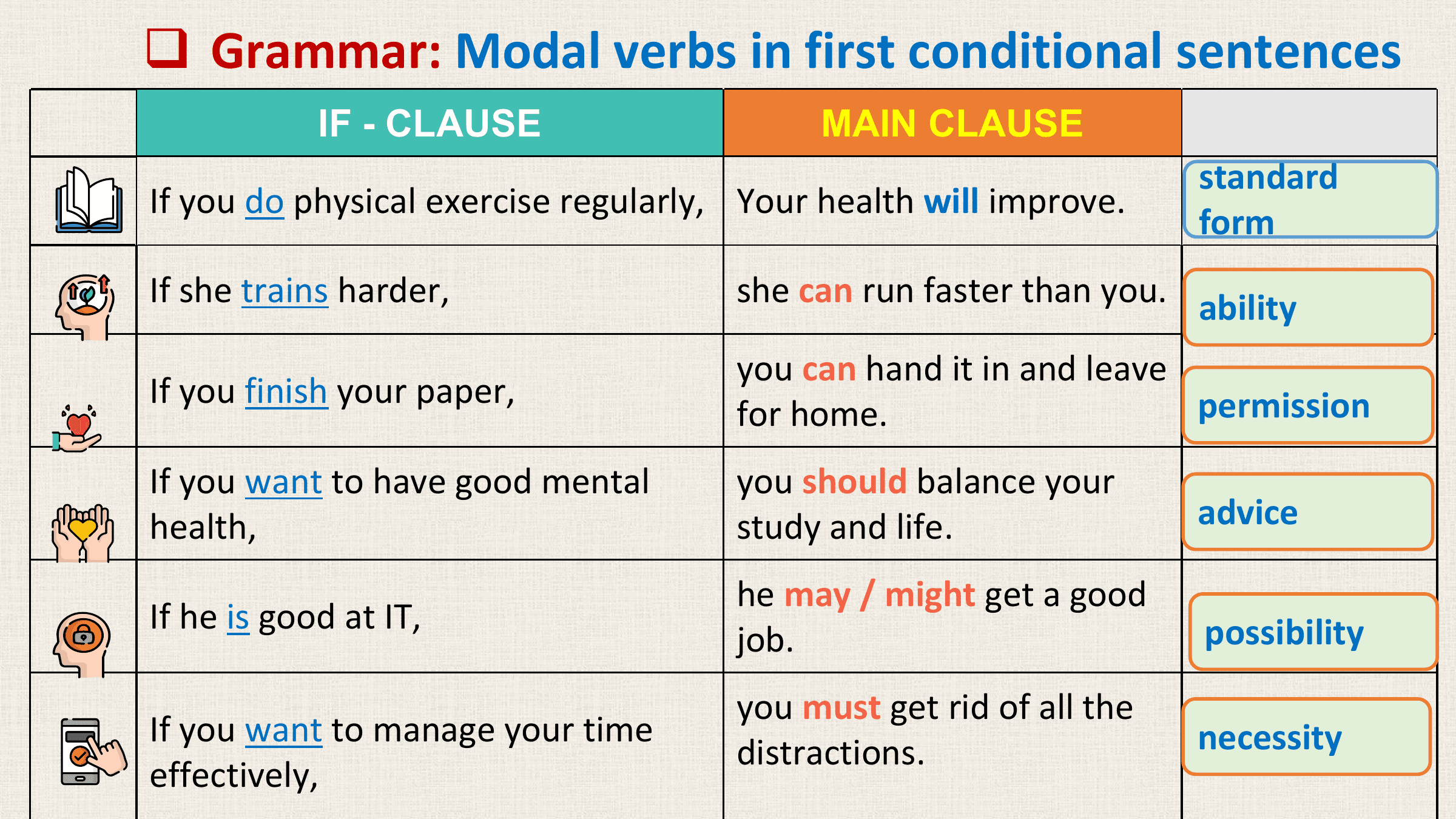 ❑ Grammar: Modal verbs in first conditional sentences

| | IF - CLAUSE | MAIN CLAUSE | |
|---|---|---|---|
| | If you do physical exercise regularly, | Your health will improve. | standard form |
| | If she trains harder, | she can run faster than you. | ability |
| | If you finish your paper, | you can hand it in and leave for home. | permission |
| | If you want to have good mental health, | you should balance your study and life. | advice |
| | If he is good at IT, | he may / might get a good job. | possibility |
| | If you want to manage your time effectively, | you must get rid of all the distractions. | necessity |